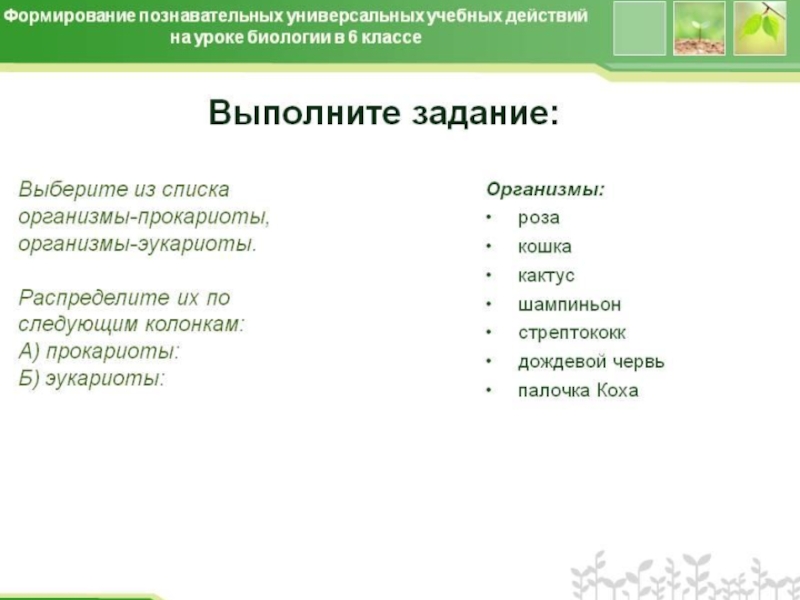 Формирование познавательных универсальных учебных действий на уроке биологии в 6 классе

Выполните задание:

Выберите из списка организмы-прокариоты, организмы-эукариоты.

Распределите их по следующим колонкам:
А) прокариоты:
Б) эукариоты:

Организмы:
• роза
• кошка
• кактус
• шампиньон
• стрептококк
• дождевой червь
• палочка Коха